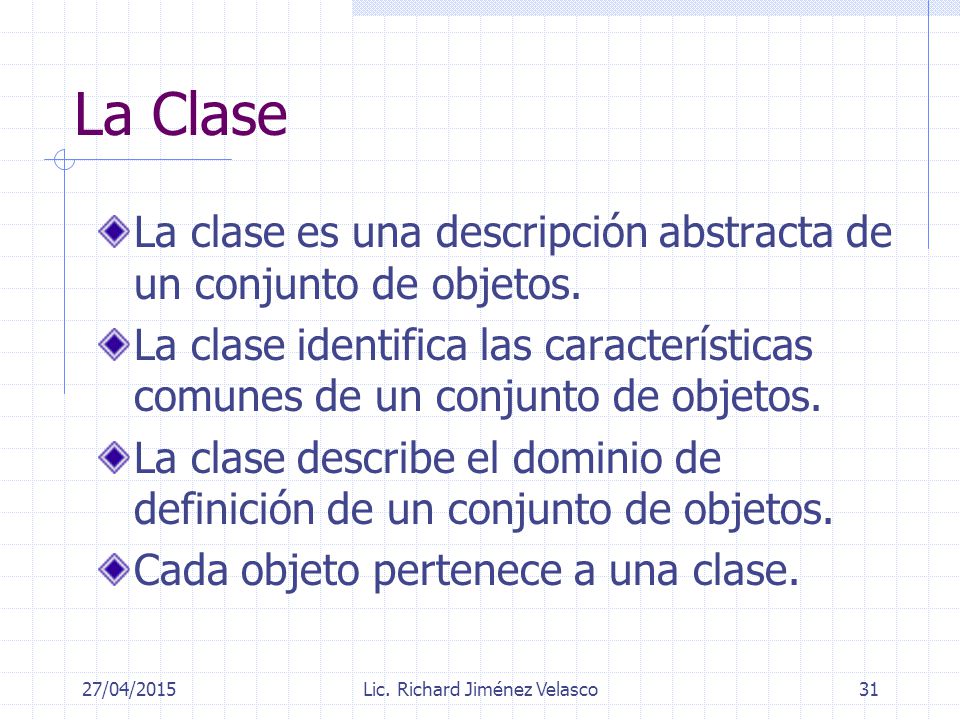 La Clase

La clase es una descripción abstracta de un conjunto de objetos.

La clase identifica las características comunes de un conjunto de objetos.

La clase describe el dominio de definición de un conjunto de objetos.

Cada objeto pertenece a una clase.

27/04/2015 Lic. Richard Jiménez Velasco 31